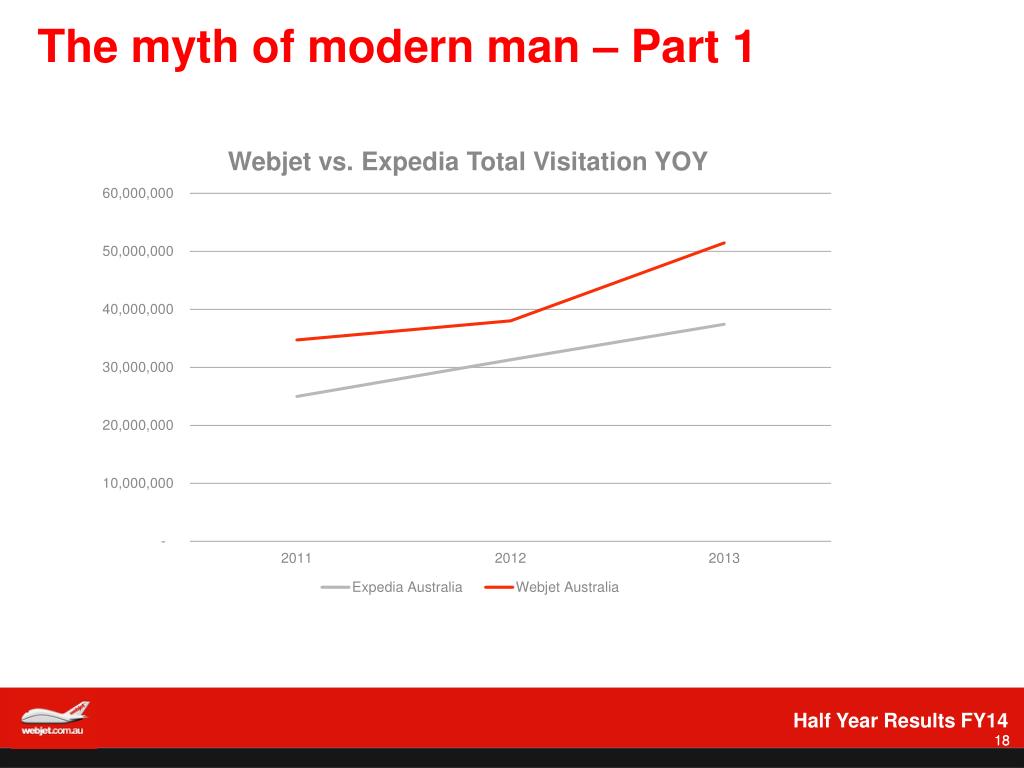 The myth of modern man – Part 1

Webjet vs. Expedia Total Visitation YOY

60,000,000
50,000,000
40,000,000
30,000,000
20,000,000
10,000,000
-

2011
2012
2013

Expedia Australia
Webjet Australia

webjet.com.au

Half Year Results FY14
18